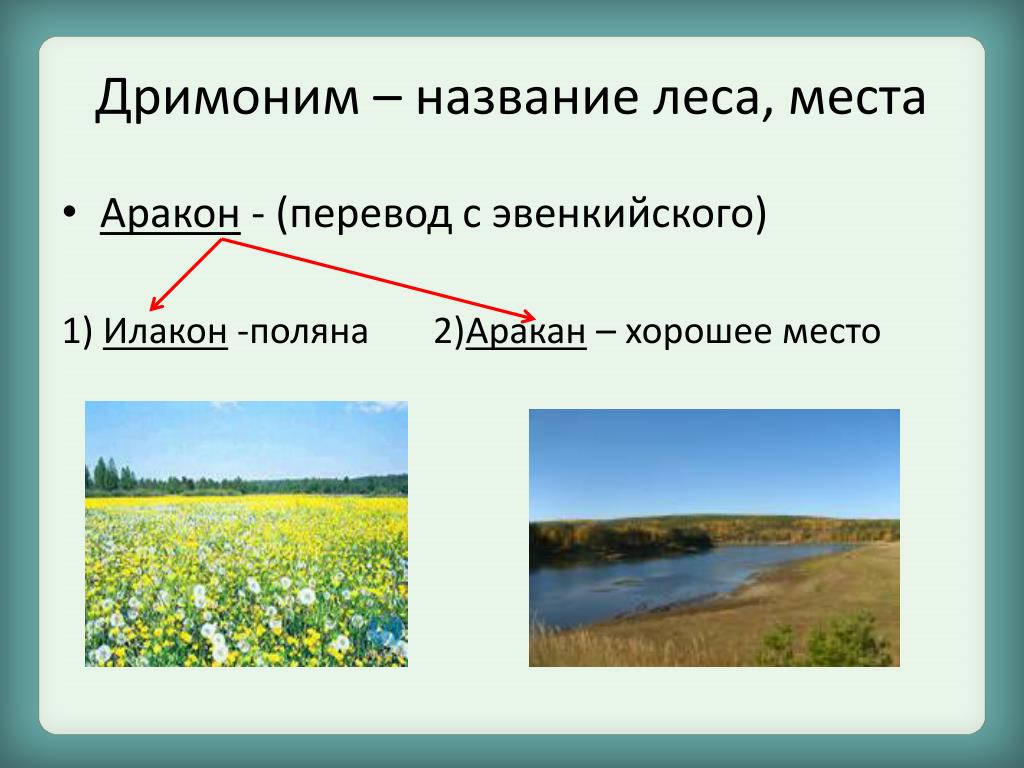 Дримоним – название леса, места

• Аракон - (перевод с эвенкийского)

1) Илакон -поляна 2)Аракан – хорошее место